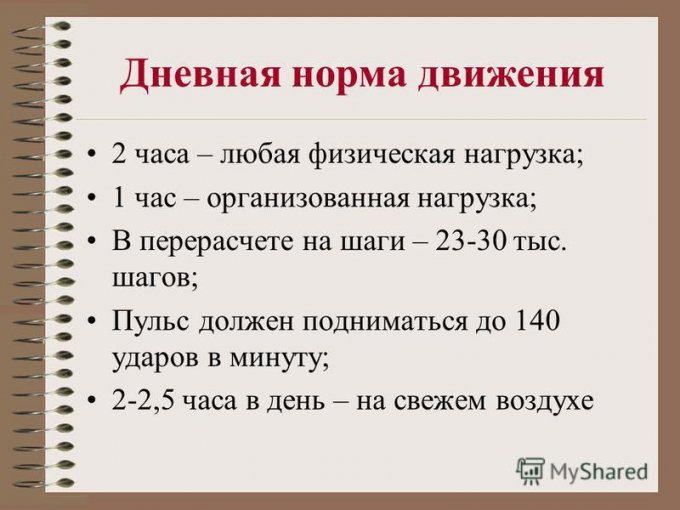 Дневная норма движения

• 2 часа – любая физическая нагрузка;
• 1 час – организованная нагрузка;
• В перерасчете на шаги – 23-30 тыс. шагов;
• Пульс должен подниматься до 140 ударов в минуту;
• 2-2,5 часа в день – на свежем воздухе

MyShared